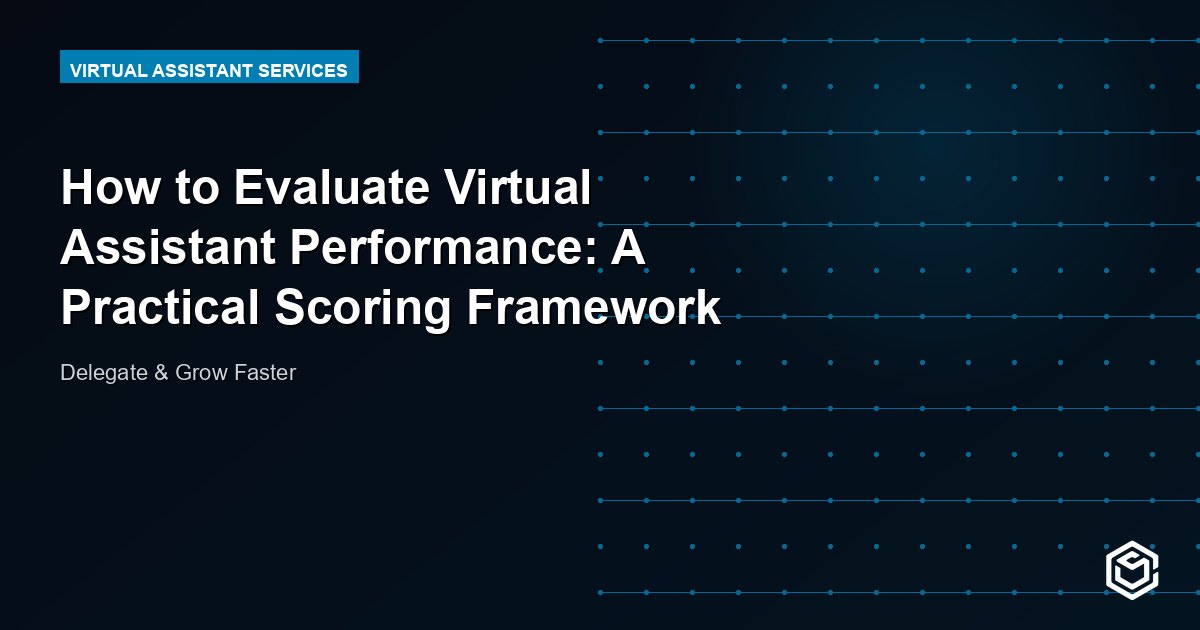 VIRTUAL ASSISTANT SERVICES

How to Evaluate Virtual Assistant Performance: A Practical Scoring Framework

Delegate & Grow Faster